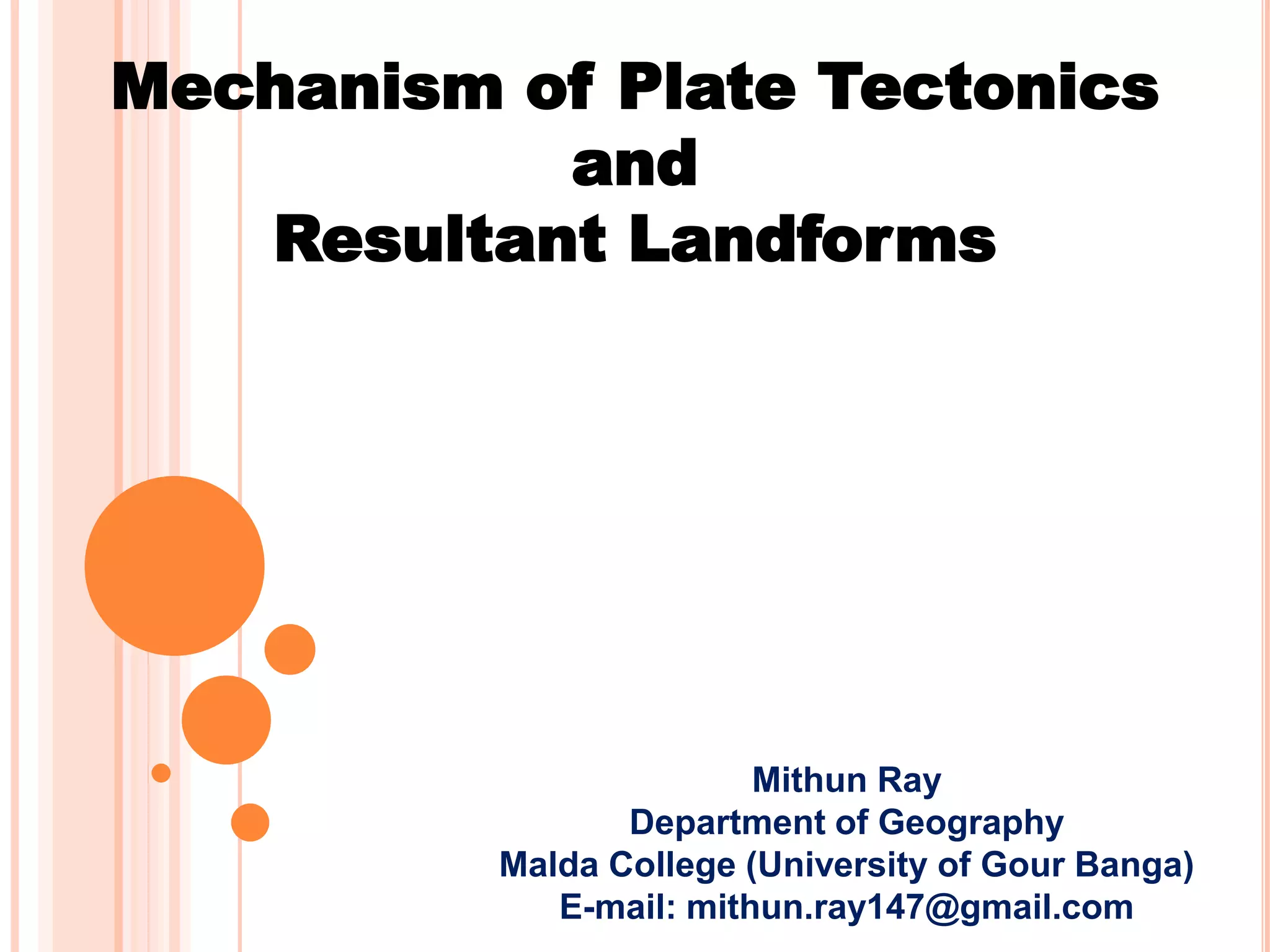 Mechanism of Plate Tectonics
and
Resultant Landforms

Mithun Ray
Department of Geography
Malda College (University of Gour Banga)
E-mail: mithun.ray147@gmail.com